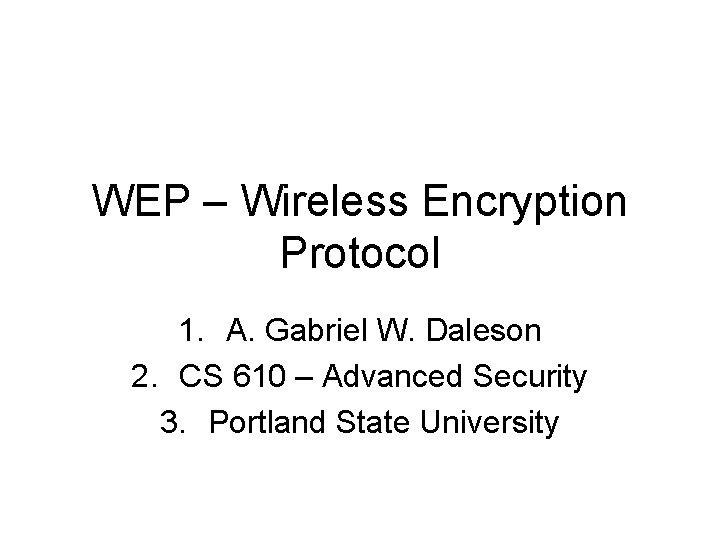 WEP – Wireless Encryption Protocol

1. A. Gabriel W. Daleson
2. CS 610 – Advanced Security
3. Portland State University